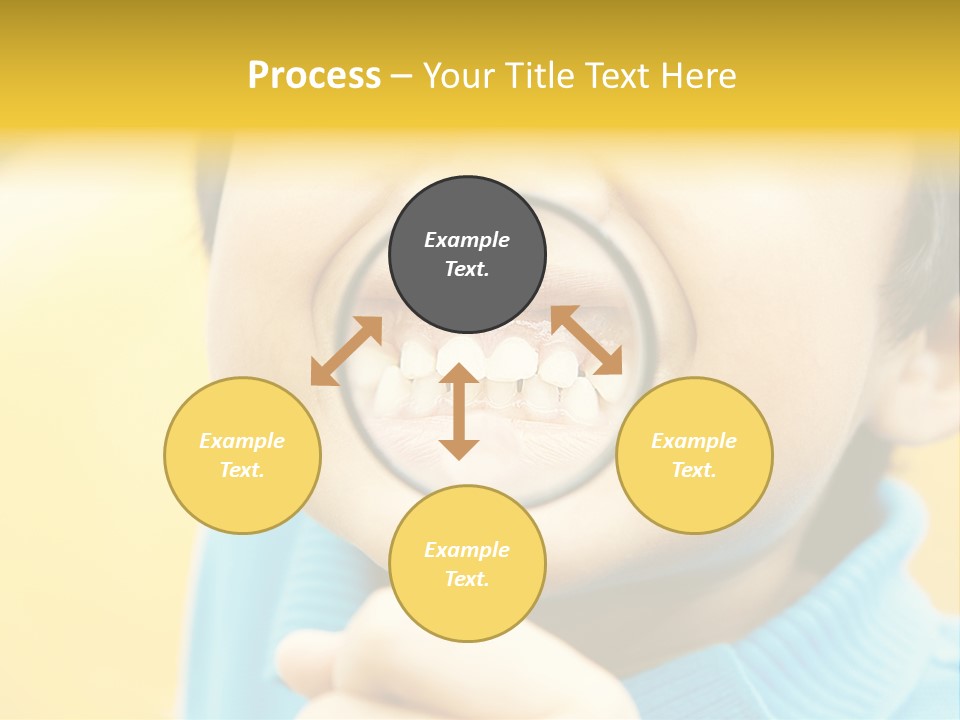 Process – Your Title Text Here

Example Text.

Example Text.

Example Text.

Example Text.